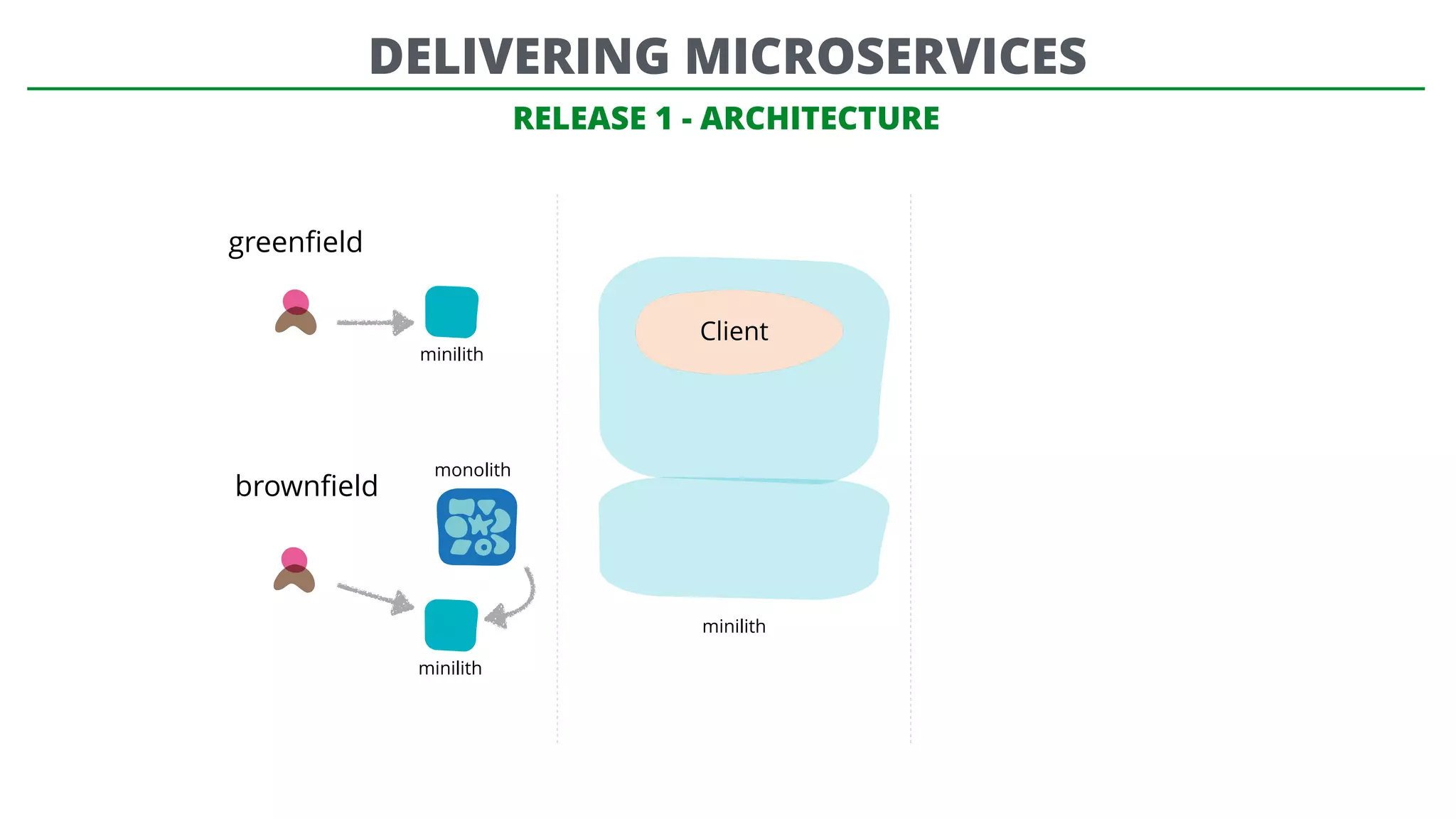 DELIVERING MICROSERVICES

RELEASE 1 - ARCHITECTURE

greenfield

minilith

brownfield

monolith

minilith

Client

minilith